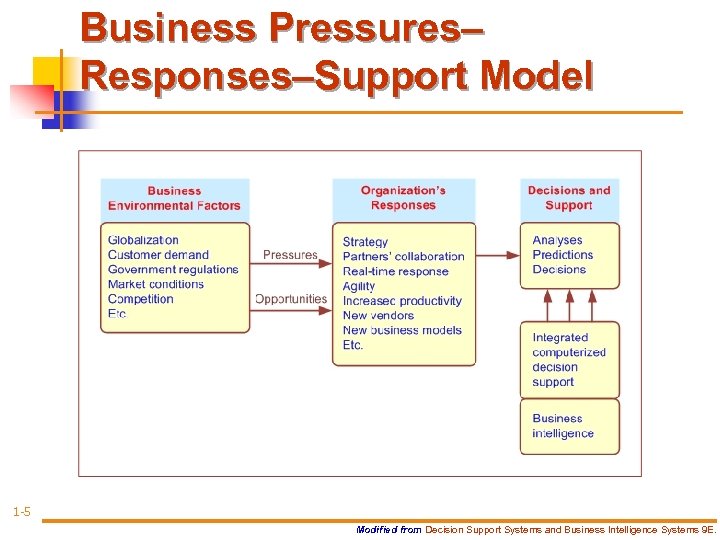 Business Pressures–Responses–Support Model

Business Environmental Factors

Globalization
Customer demand
Government regulations
Market conditions
Competition
Etc.

Pressures

Opportunities

Organization's Responses

Strategy
Partners' collaboration
Real-time response
Agility
Increased productivity
New vendors
New business models
Etc.

Decisions and Support

Analyses
Predictions
Decisions

Integrated computerized decision support

Business intelligence

1-5

Modified from Decision Support Systems and Business Intelligence Systems 9E.